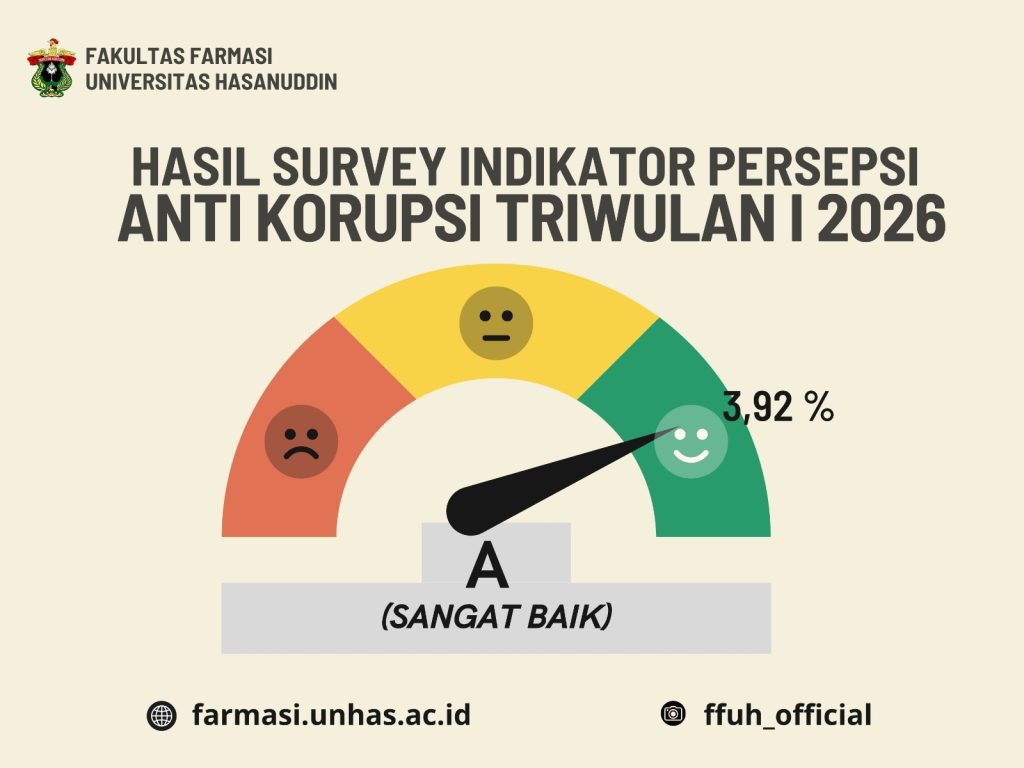 FAKULTAS FARMASI
UNIVERSITAS HASANUDDIN

HASIL SURVEY INDIKATOR PERSEPSI
ANTI KORUPSI TRIWULAN I 2026

3,92 %

A
(SANGAT BAIK)

farmasi.unhas.ac.id

ffuh_official